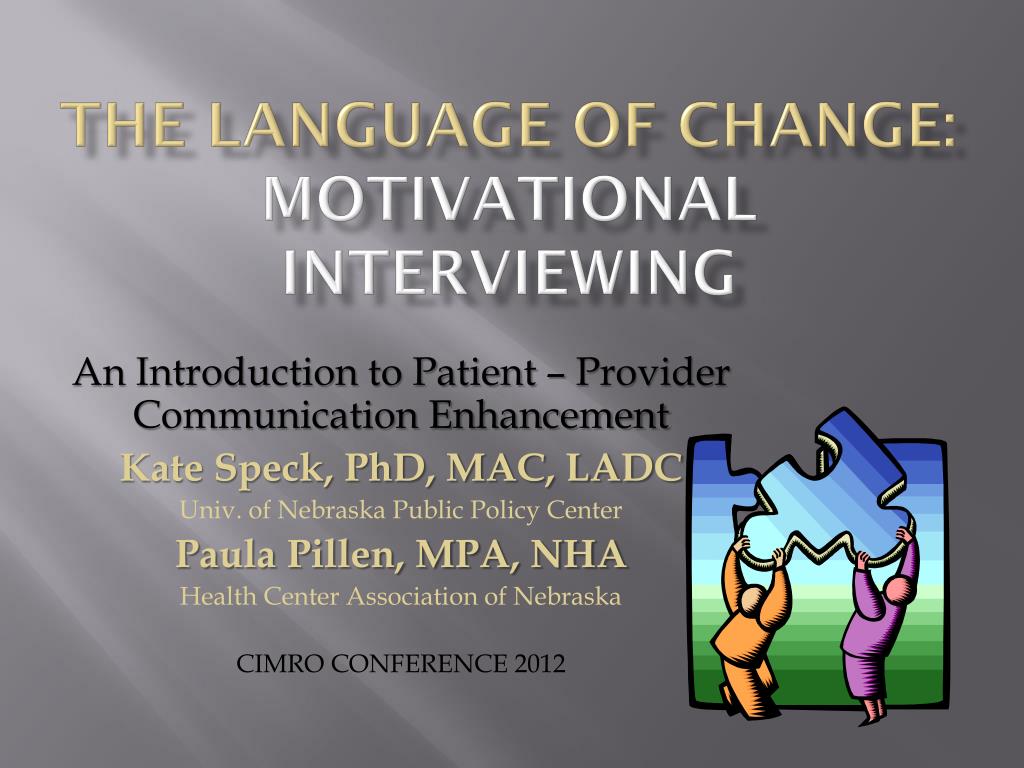 THE LANGUAGE OF CHANGE: MOTIVATIONAL INTERVIEWING

An Introduction to Patient – Provider Communication Enhancement

Kate Speck, PhD, MAC, LADC

Univ. of Nebraska Public Policy Center

Paula Pillen, MPA, NHA

Health Center Association of Nebraska

CIMRO CONFERENCE 2012